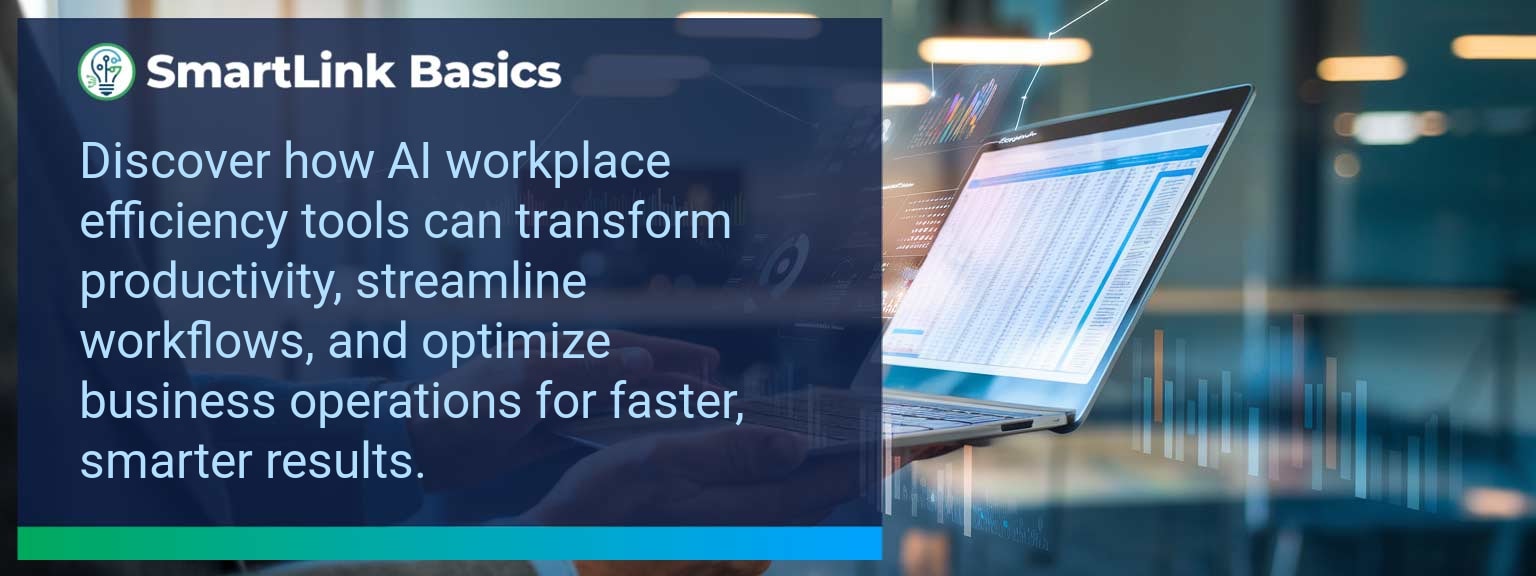 SmartLink Basics

Discover how AI workplace efficiency tools can transform productivity, streamline workflows, and optimize business operations for faster, smarter results.